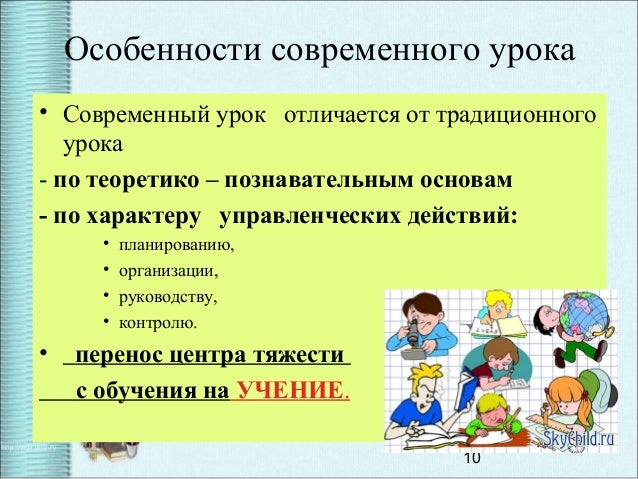 Особенности современного урока

• Современный урок отличается от традиционного урока

- по теоретико – познавательным основам

- по характеру управленческих действий:

• планированию,
• организации,
• руководству,
• контролю.

• перенос центра тяжести с обучения на УЧЕНИЕ.

SkyChild.ru

10